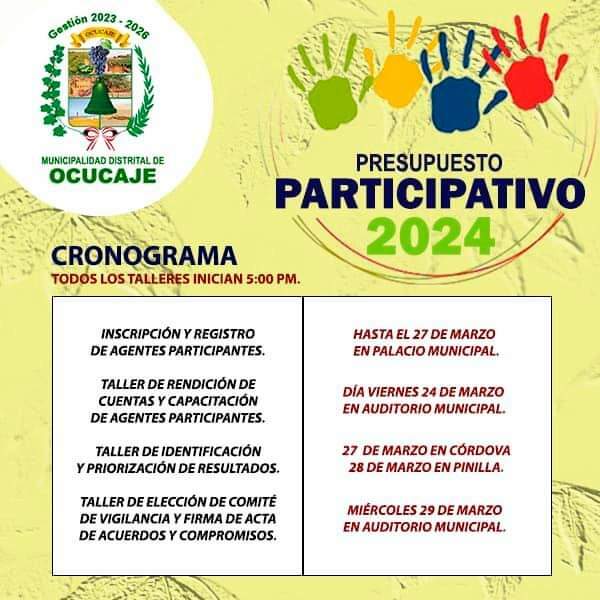 Gestión 2023 - 2026

OCUCAJE

MUNICIPALIDAD DISTRITAL DE
OCUCAJE

PRESUPUESTO
PARTICIPATIVO
2024

CRONOGRAMA
TODOS LOS TALLERES INICIAN 5:00 PM.

| | |
|---|---|
| INSCRIPCIÓN Y REGISTRO DE AGENTES PARTICIPANTES. | HASTA EL 27 DE MARZO EN PALACIO MUNICIPAL. |
| TALLER DE RENDICIÓN DE CUENTAS Y CAPACITACIÓN DE AGENTES PARTICIPANTES. | DÍA VIERNES 24 DE MARZO EN AUDITORIO MUNICIPAL. |
| TALLER DE IDENTIFICACIÓN Y PRIORIZACIÓN DE RESULTADOS. | 27 DE MARZO EN CÓRDOVA 28 DE MARZO EN PINILLA. |
| TALLER DE ELECCIÓN DE COMITÉ DE VIGILANCIA Y FIRMA DE ACTA DE ACUERDOS Y COMPROMISOS. | MIÉRCOLES 29 DE MARZO EN AUDITORIO MUNICIPAL. |